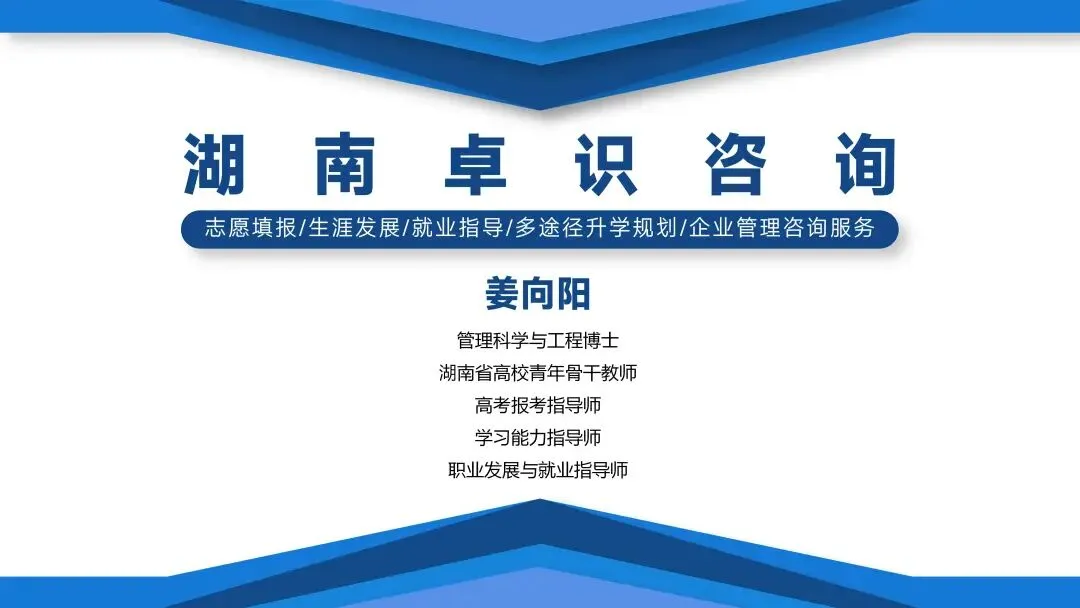 湖南卓识咨询

志愿填报/生涯发展/就业指导/多途径升学规划/企业管理咨询服务

姜向阳

管理科学与工程博士
湖南省高校青年骨干教师
高考报考指导师
学习能力指导师
职业发展与就业指导师